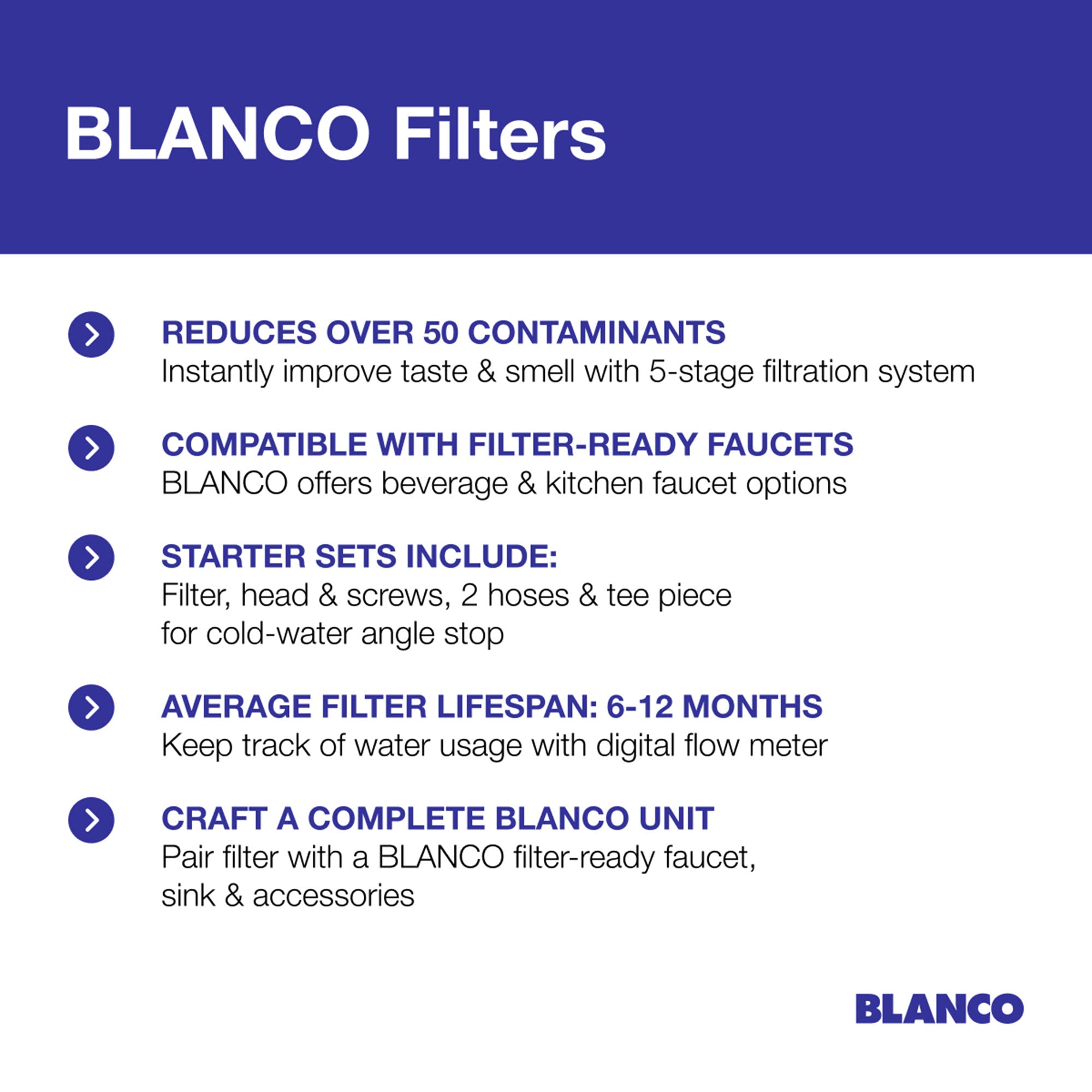 BLANCO Filters

REDUCES OVER 50 CONTAMINANTS
Instantly improve taste & smell with 5-stage filtration system

COMPATIBLE WITH FILTER-READY FAUCETS
BLANCO offers beverage & kitchen faucet options

STARTER SETS INCLUDE:
Filter, head & screws, 2 hoses & tee piece for cold-water angle stop

AVERAGE FILTER LIFESPAN: 6-12 MONTHS
Keep track of water usage with digital flow meter

CRAFT A COMPLETE BLANCO UNIT
Pair filter with a BLANCO filter-ready faucet, sink & accessories

BLANCO